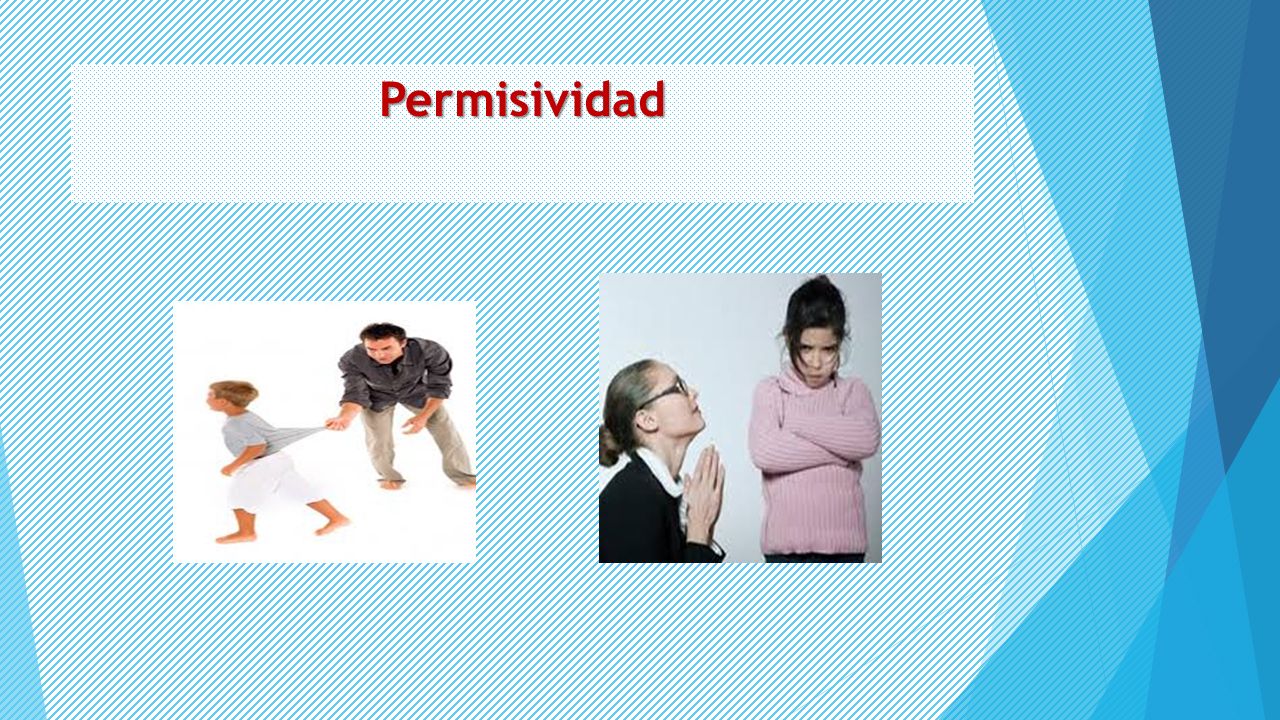 Permisividad